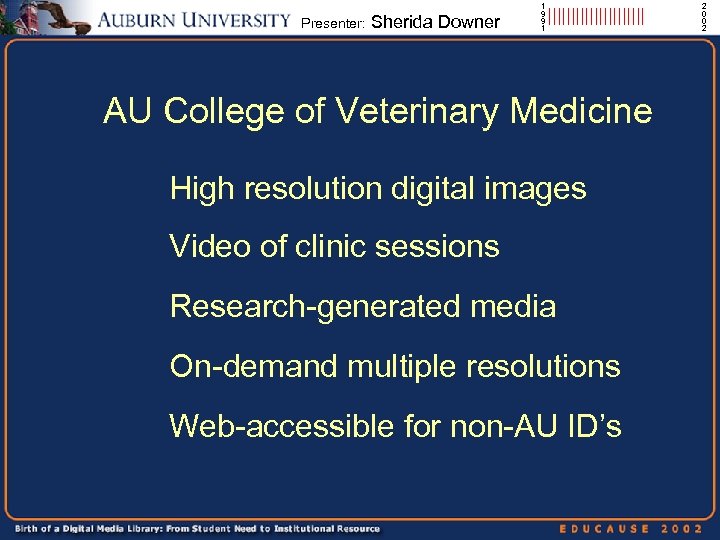 AUBURN UNIVERSITY Presenter: Sherida Downer

1991

2002

AU College of Veterinary Medicine

High resolution digital images

Video of clinic sessions

Research-generated media

On-demand multiple resolutions

Web-accessible for non-AU ID's

Birth of a Digital Media Library: From Student Need to Institutional Resource

EDUCAUSE 2002